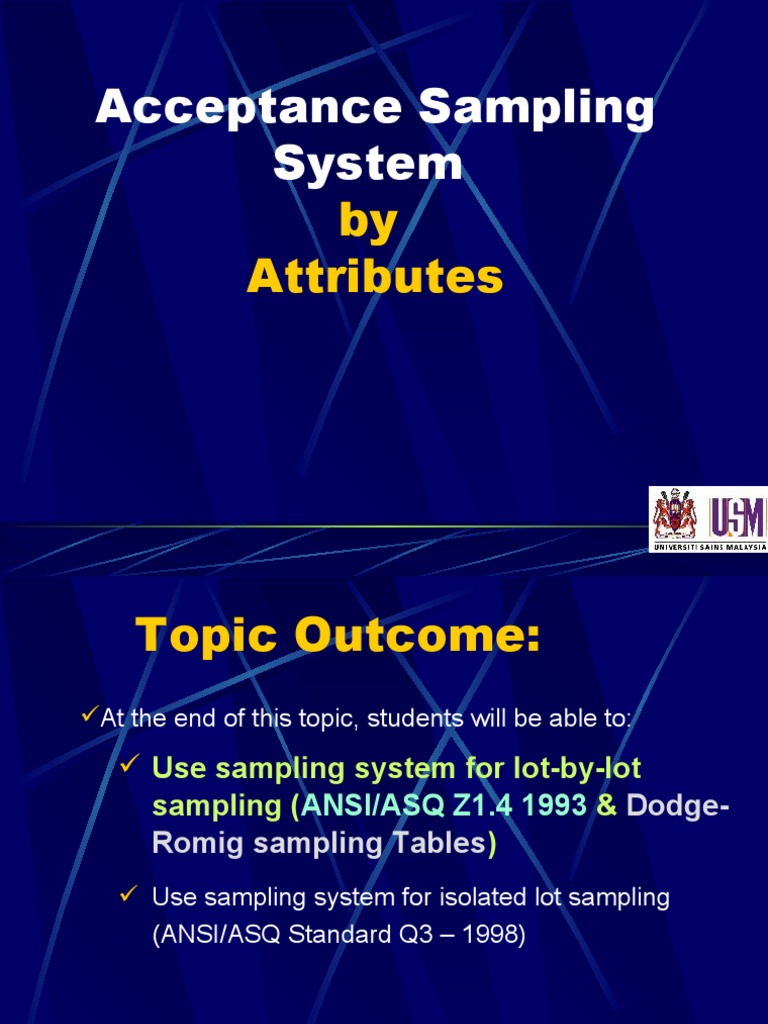 Acceptance Sampling System
by
Attributes

USM
UNIVERSITI SAINS MALAYSIA

Topic Outcome:

✓At the end of this topic, students will be able to:

✓ Use sampling system for lot-by-lot sampling (ANSI/ASQ Z1.4 1993 & Dodge-Romig sampling Tables)

✓ Use sampling system for isolated lot sampling (ANSI/ASQ Standard Q3 – 1998)